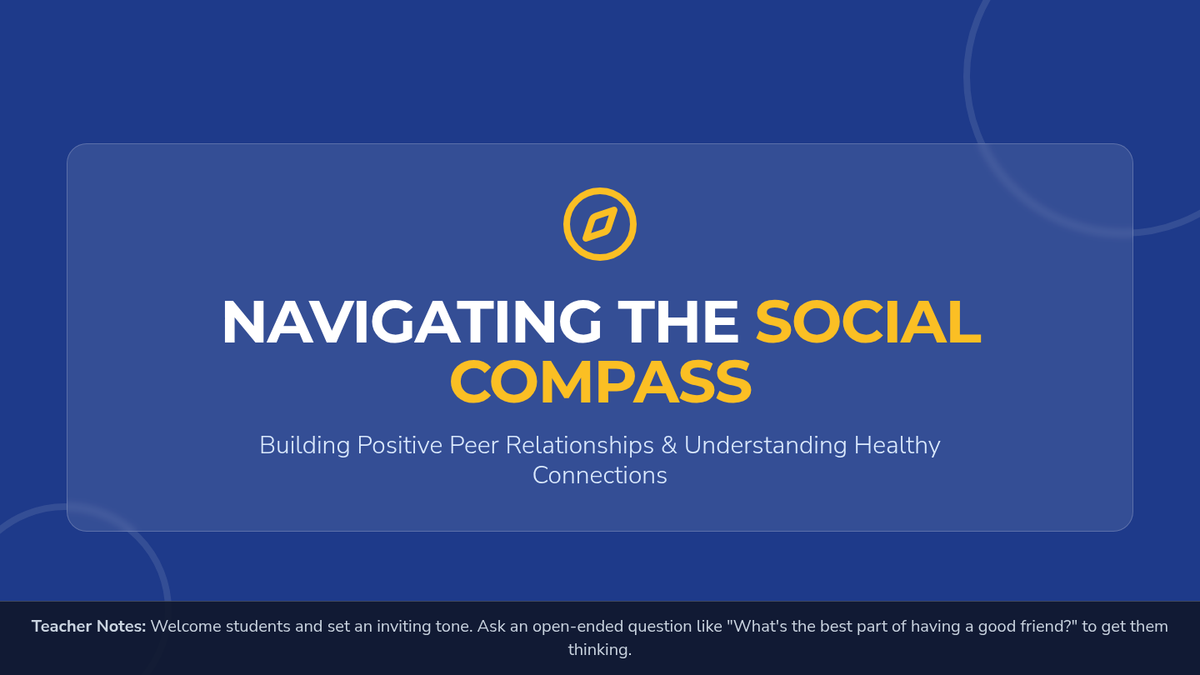 NAVIGATING THE SOCIAL COMPASS

Building Positive Peer Relationships & Understanding Healthy Connections

Teacher Notes: Welcome students and set an inviting tone. Ask an open-ended question like "What's the best part of having a good friend?" to get them thinking.